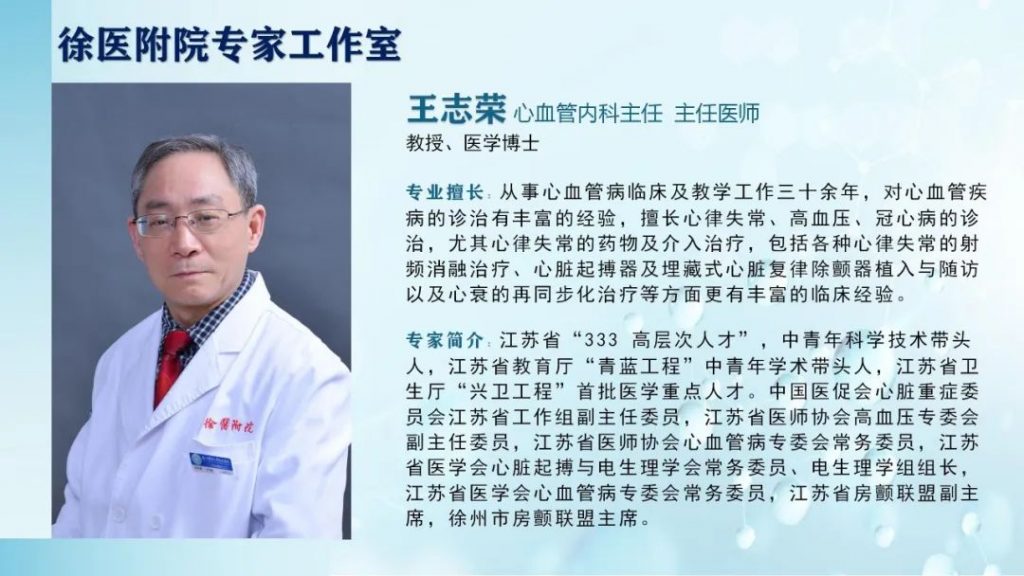 徐医附院专家工作室

王志荣 心血管内科主任 主任医师
教授、医学博士

专业擅长：从事心血管病临床及教学工作三十余年，对心血管疾病的诊治有丰富的经验，擅长心律失常、高血压、冠心病的诊治，尤其心律失常的药物及介入治疗，包括各种心律失常的射频消融治疗、心脏起搏器及埋藏式心脏复律除颤器植入与随访以及心衰的再同步化治疗等方面更有丰富的临床经验。

专家简介：江苏省“333 高层次人才”，中青年科学技术带头人，江苏省教育厅“青蓝工程”中青年学术带头人，江苏省卫生厅“兴卫工程”首批医学重点人才。中国医促会心脏重症委员会江苏省工作组副主任委员，江苏省医师协会高血压专委会副主任委员，江苏省医师协会心血管病专委会常务委员，江苏省医学会心脏起搏与电生理学会常务委员、电生理学组组长，江苏省医学会心血管病专委会常务委员，江苏省房颤联盟副主席，徐州市房颤联盟主席。

徐医附院